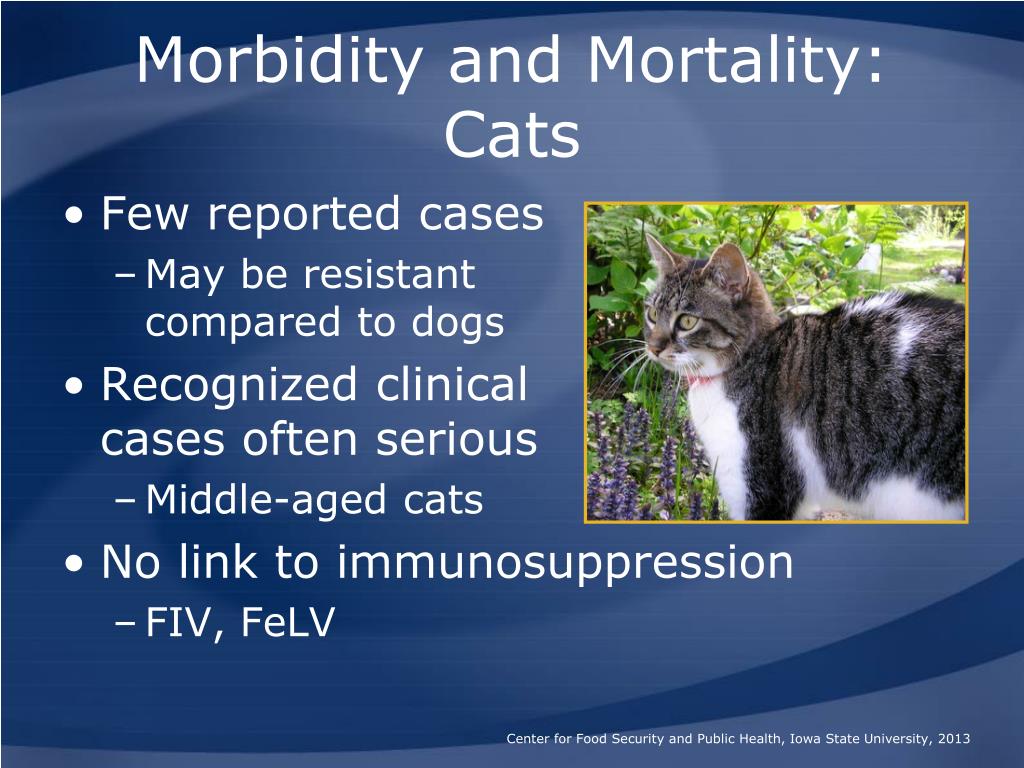 Morbidity and Mortality: Cats

• Few reported cases
– May be resistant compared to dogs
• Recognized clinical cases often serious
– Middle-aged cats
• No link to immunosuppression
– FIV, FeLV

Center for Food Security and Public Health, Iowa State University, 2013